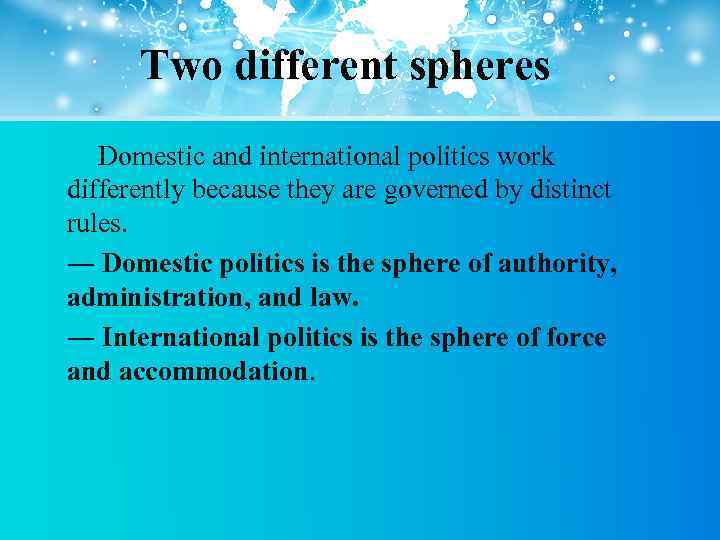 Two different spheres

Domestic and international politics work differently because they are governed by distinct rules.

— Domestic politics is the sphere of authority, administration, and law.

— International politics is the sphere of force and accommodation.